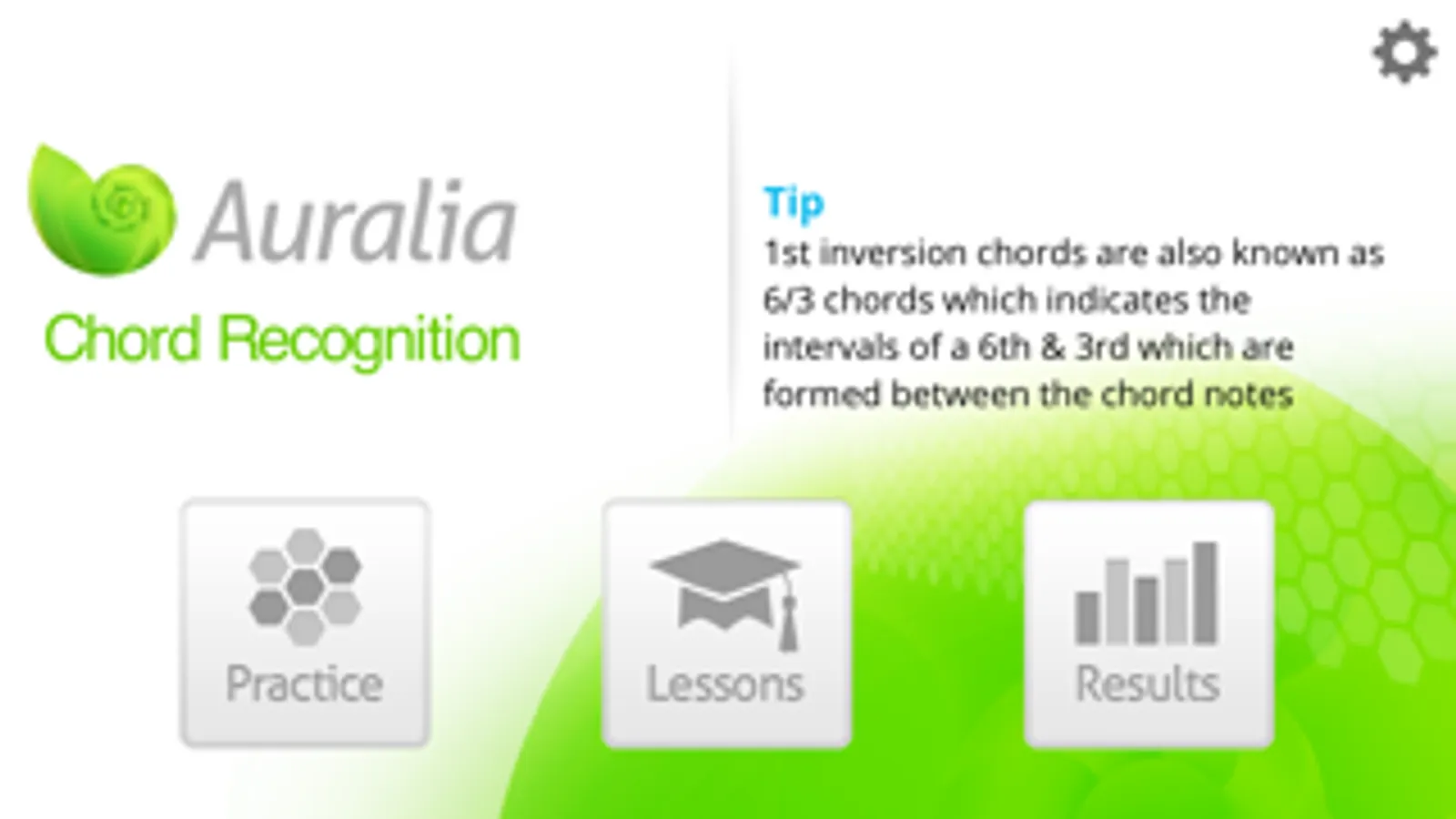 Auralia
Chord Recognition

Tip
1st inversion chords are also known as 6/3 chords which indicates the intervals of a 6th & 3rd which are formed between the chord notes

Practice

Lessons

Results